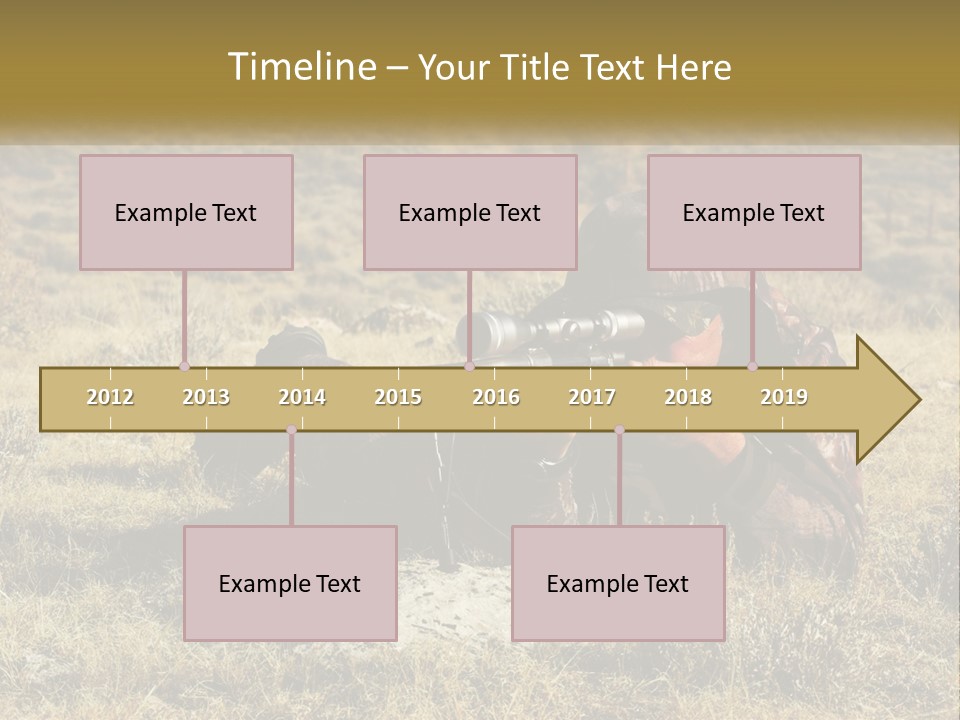 Timeline – Your Title Text Here

Example Text

Example Text

Example Text

2012 2013 2014 2015 2016 2017 2018 2019

Example Text

Example Text